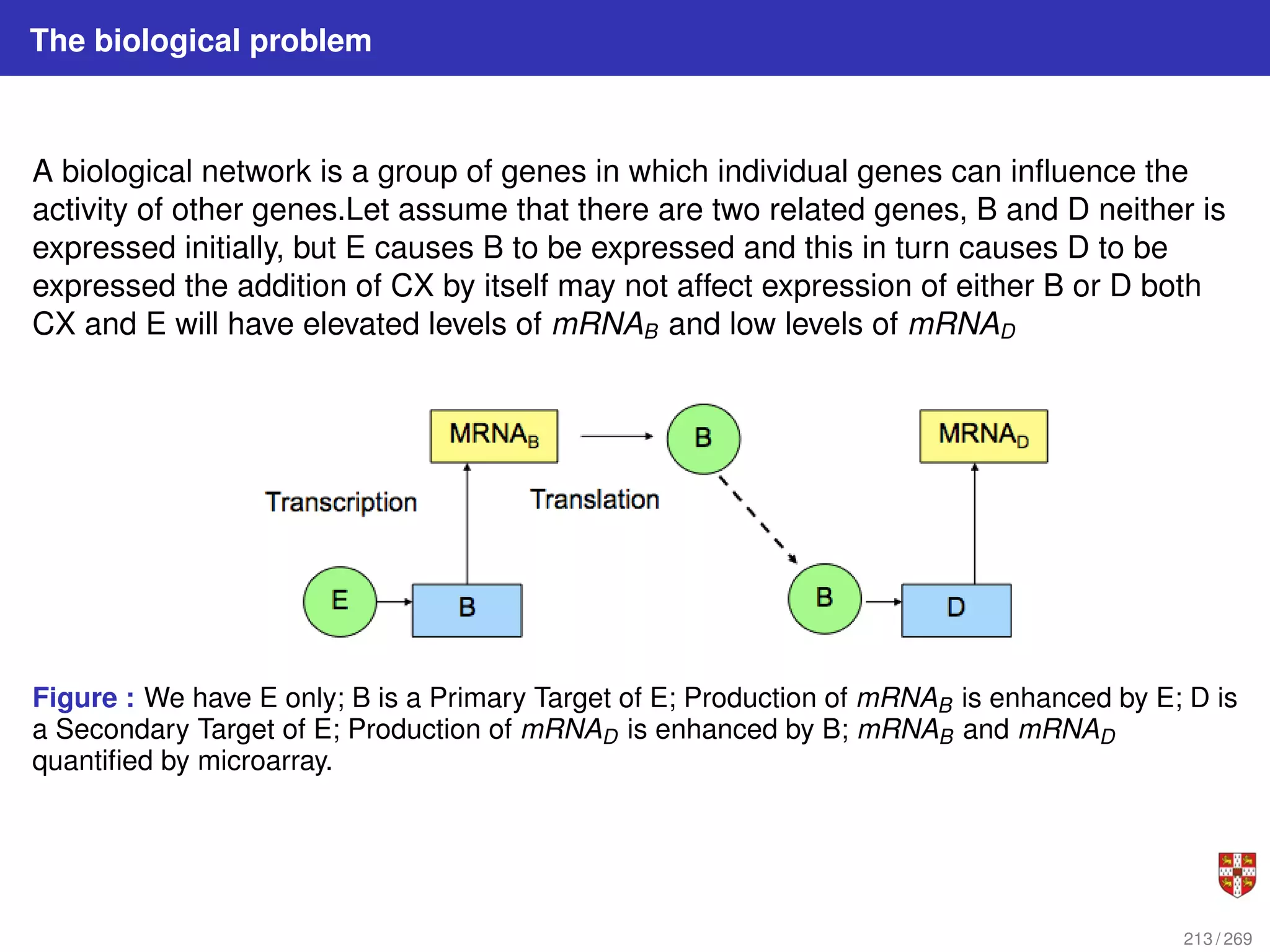 The biological problem

A biological network is a group of genes in which individual genes can influence the activity of other genes.Let assume that there are two related genes, B and D neither is expressed initially, but E causes B to be expressed and this in turn causes D to be expressed the addition of CX by itself may not affect expression of either B or D both CX and E will have elevated levels of $mRNA_B$ and low levels of $mRNA_D$

$MRNA_B$

B

$MRNA_D$

Transcription

Translation

E

B

B

D

Figure : We have E only; B is a Primary Target of E; Production of $mRNA_B$ is enhanced by E; D is a Secondary Target of E; Production of $mRNA_D$ is enhanced by B; $mRNA_B$ and $mRNA_D$ quantified by microarray.

213 / 269